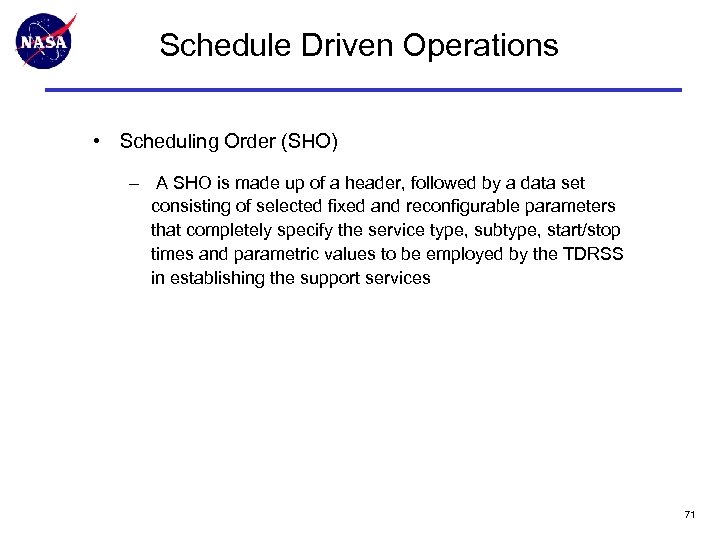 NASA

Schedule Driven Operations

• Scheduling Order (SHO)

– A SHO is made up of a header, followed by a data set consisting of selected fixed and reconfigurable parameters that completely specify the service type, subtype, start/stop times and parametric values to be employed by the TDRSS in establishing the support services

71